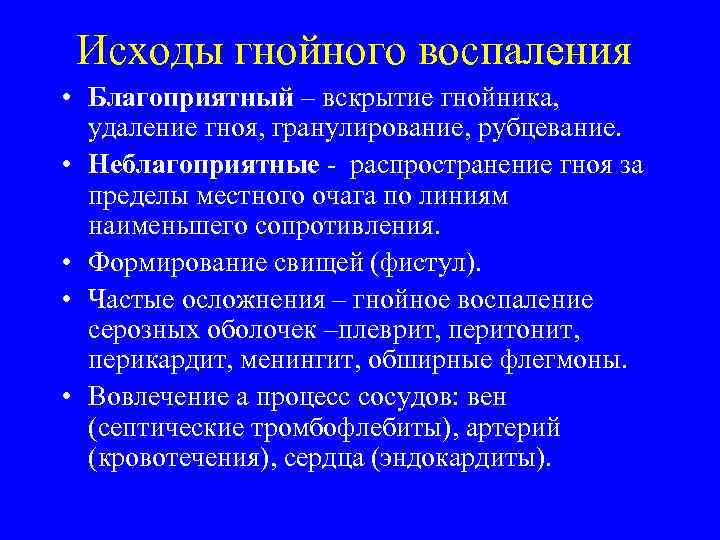 Исходы гнойного воспаления

• Благоприятный – вскрытие гнойника, удаление гноя, гранулирование, рубцевание.

• Неблагоприятные - распространение гноя за пределы местного очага по линиям наименьшего сопротивления.

• Формирование свищей (фистул).

• Частые осложнения – гнойное воспаление серозных оболочек –плеврит, перитонит, перикардит, менингит, обширные флегмоны.

• Вовлечение а процесс сосудов: вен (септические тромбофлебиты), артерий (кровотечения), сердца (эндокардиты).